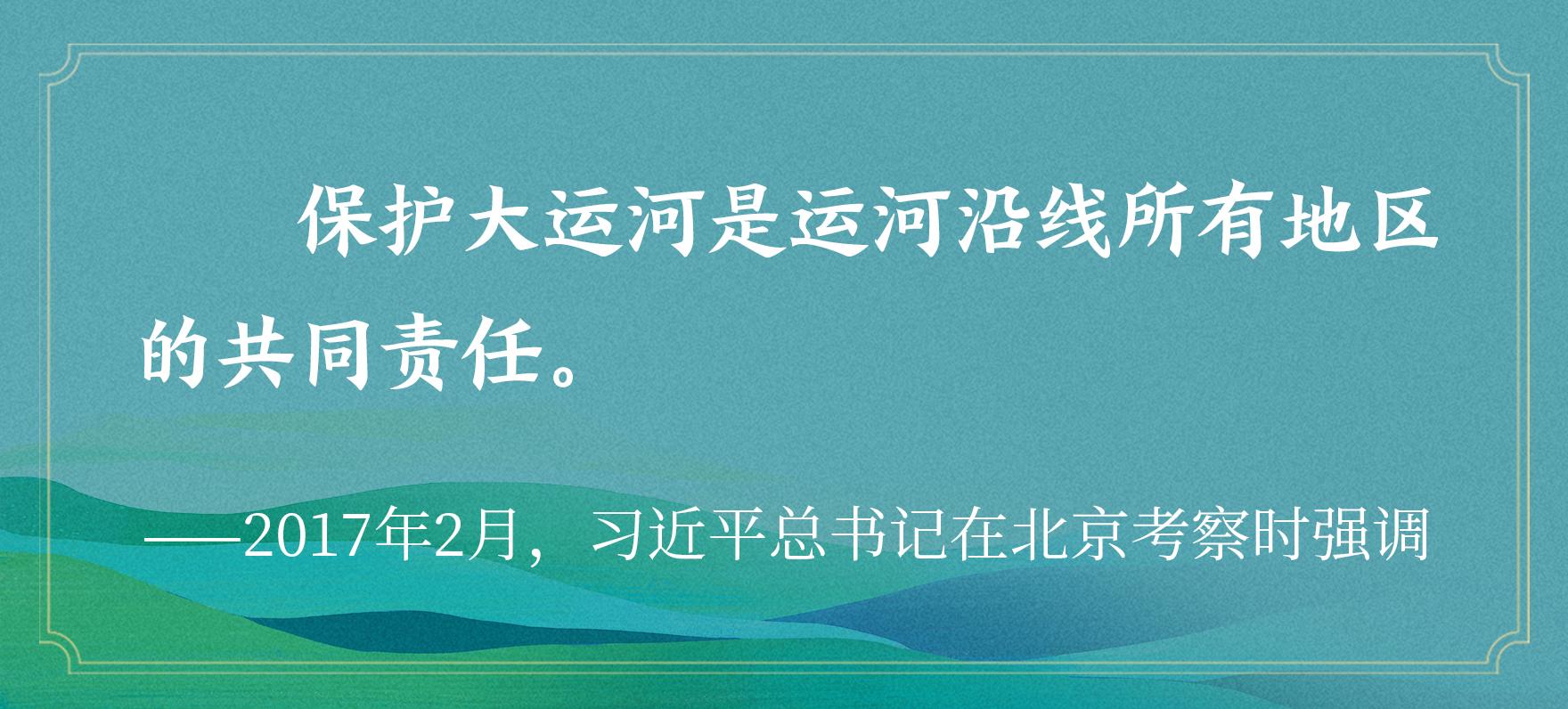 保护大运河是运河沿线所有地区的共同责任。

——2017年2月，习近平总书记在北京考察时强调